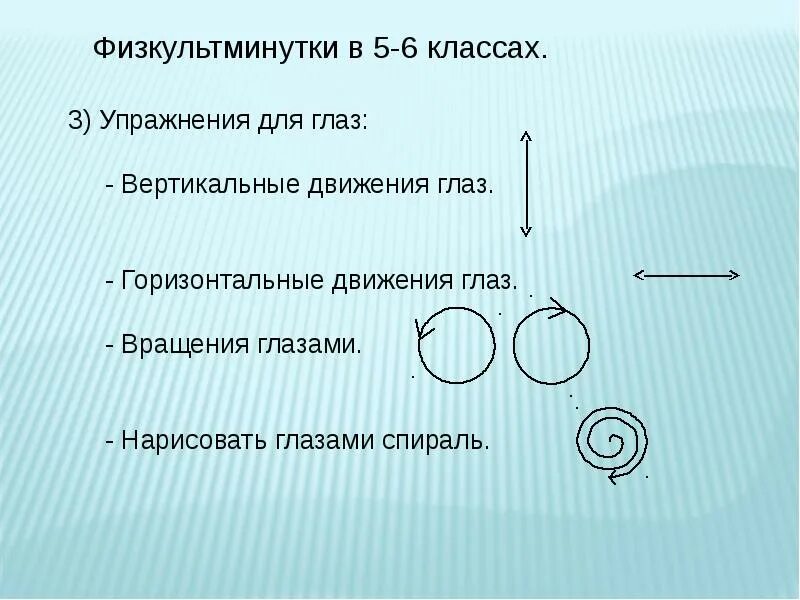 Физкультминутки в 5-6 классах.

3) Упражнения для глаз:

- Вертикальные движения глаз.

- Горизонтальные движения глаз.

- Вращения глазами.

- Нарисовать глазами спираль.